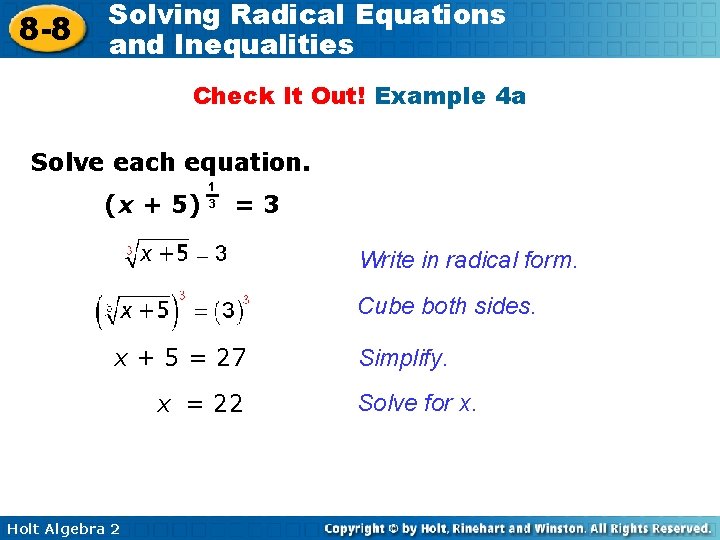 8-8 Solving Radical Equations and Inequalities

Check It Out! Example 4a

Solve each equation.

$(x + 5)^{\frac{1}{3}} = 3$

$\sqrt[3]{x+5} - 3$ Write in radical form.

$\left(\sqrt[3]{x+5}\right)^3 = (3)^3$ Cube both sides.

$x + 5 = 27$ Simplify.

$x = 22$ Solve for x.

Holt Algebra 2

Copyright © by Holt, Rinehart and Winston. All Rights Reserved.